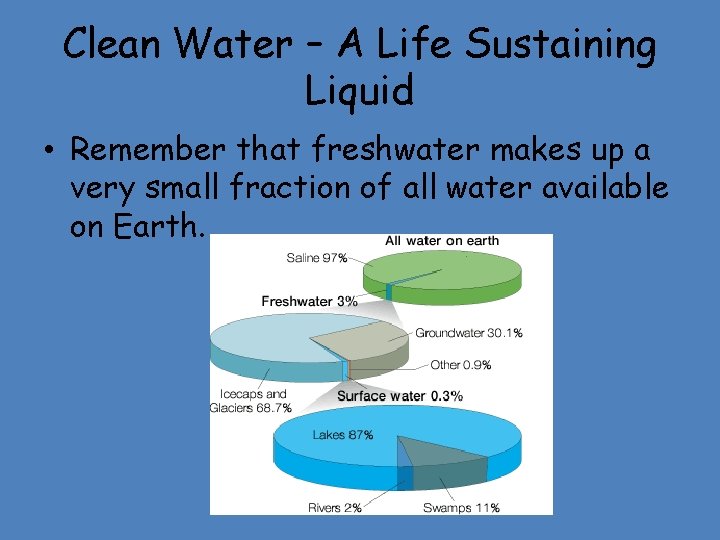 Clean Water – A Life Sustaining Liquid

• Remember that freshwater makes up a very small fraction of all water available on Earth.

All water on earth

Saline 97%

Freshwater 3%

Groundwater 30.1%

Other 0.9%

Icecaps and Glaciers 68.7%

Surface water 0.3%

Lakes 87%

Rivers 2%

Swamps 11%